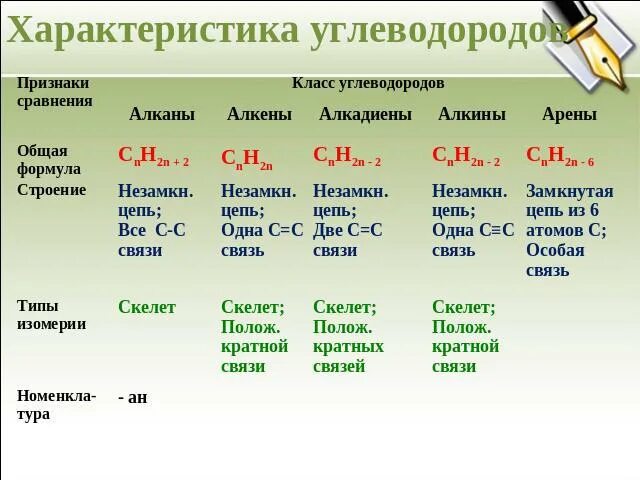 Характеристика углеводородов

| Признаки сравнения | Класс углеводородов | | | | |
|---|---|---|---|---|---|
| | Алканы | Алкены | Алкадиены | Алкины | Арены |
| Общая формула | $C_nH_{2n+2}$ | $C_nH_{2n}$ | $C_nH_{2n-2}$ | $C_nH_{2n-2}$ | $C_nH_{2n-6}$ |
| Строение | Незамкн. цепь; Все С-С связи | Незамкн. цепь; Одна С=С связь | Незамкн. цепь; Две С=С связи | Незамкн. цепь; Одна С≡С связь | Замкнутая цепь из 6 атомов С; Особая связь |
| Типы изомерии | Скелет | Скелет; Полож. кратной связи | Скелет; Полож. кратных связей | Скелет; Полож. кратной связи | |
| Номенклатура | - ан | | | | |